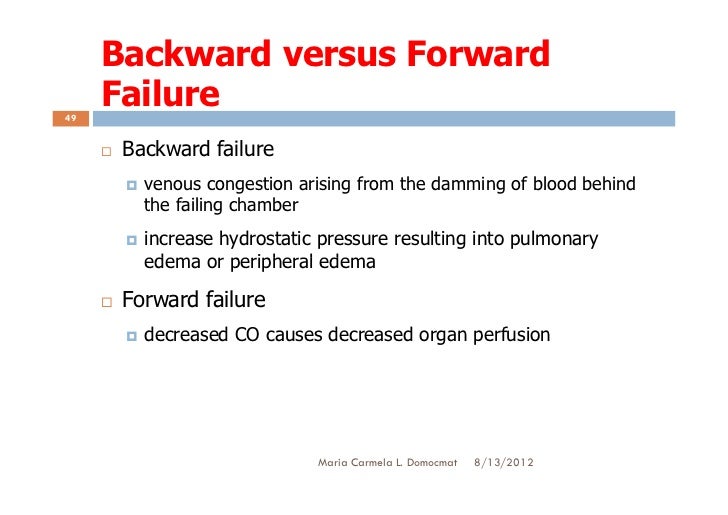 Backward versus Forward Failure

49

Backward failure

venous congestion arising from the damming of blood behind the failing chamber

increase hydrostatic pressure resulting into pulmonary edema or peripheral edema

Forward failure

decreased CO causes decreased organ perfusion

Maria Carmela L. Domocmat 8/13/2012